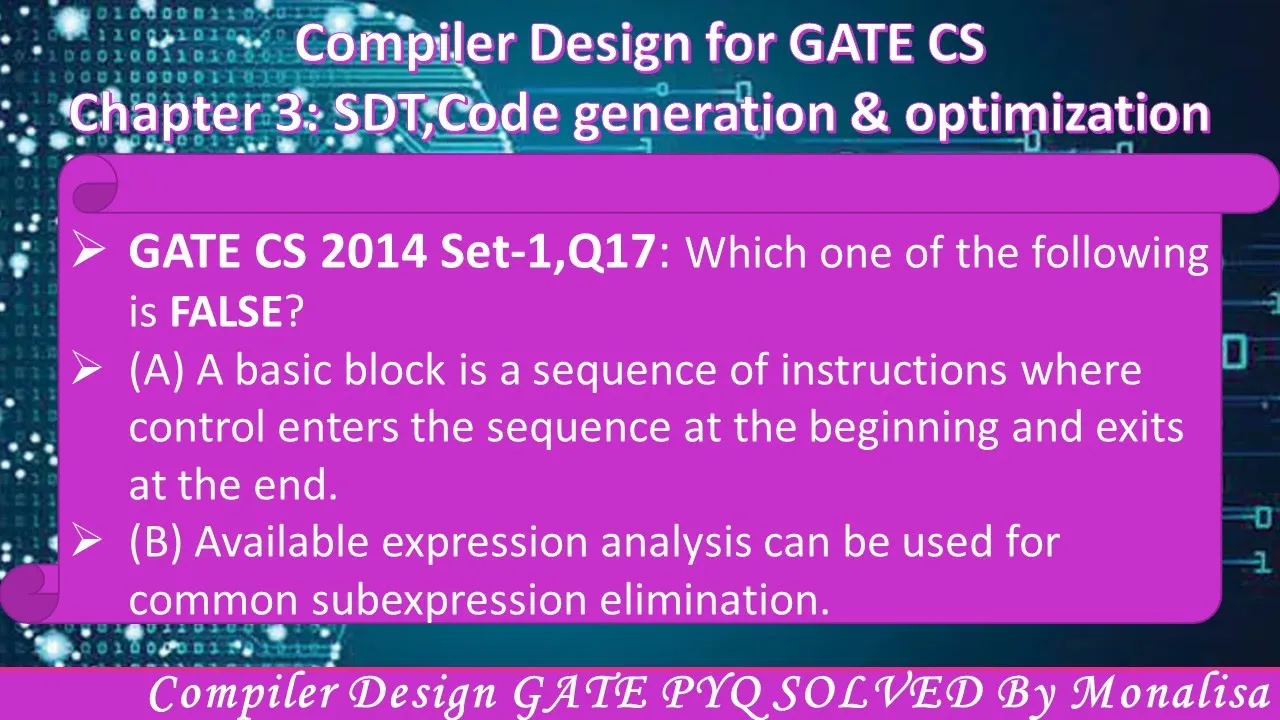 Compiler Design for GATE CS
Chapter 3: SDT,Code generation & optimization

➢ GATE CS 2014 Set-1,Q17: Which one of the following is FALSE?

➢ (A) A basic block is a sequence of instructions where control enters the sequence at the beginning and exits at the end.

➢ (B) Available expression analysis can be used for common subexpression elimination.

Compiler Design GATE PYQ SOLVED By Monalisa